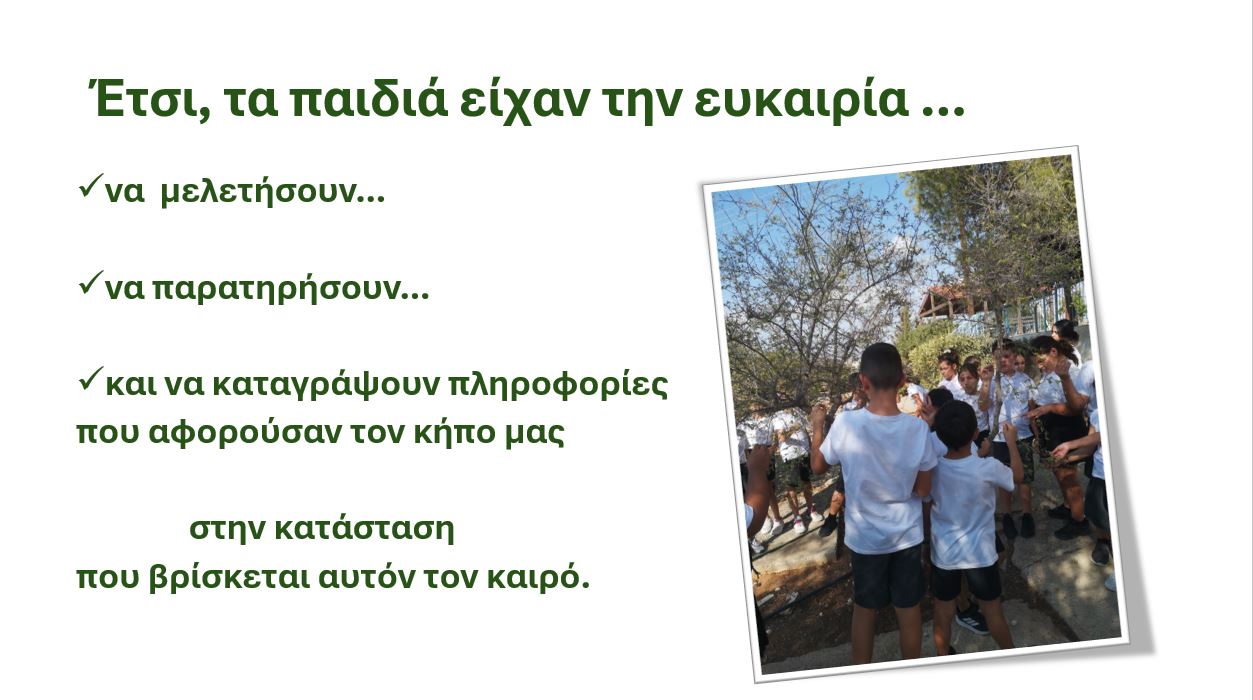 Έτσι, τα παιδιά είχαν την ευκαιρία ...

✓να μελετήσουν...

✓να παρατηρήσουν...

✓και να καταγράψουν πληροφορίες που αφορούσαν τον κήπο μας

στην κατάσταση που βρίσκεται αυτόν τον καιρό.